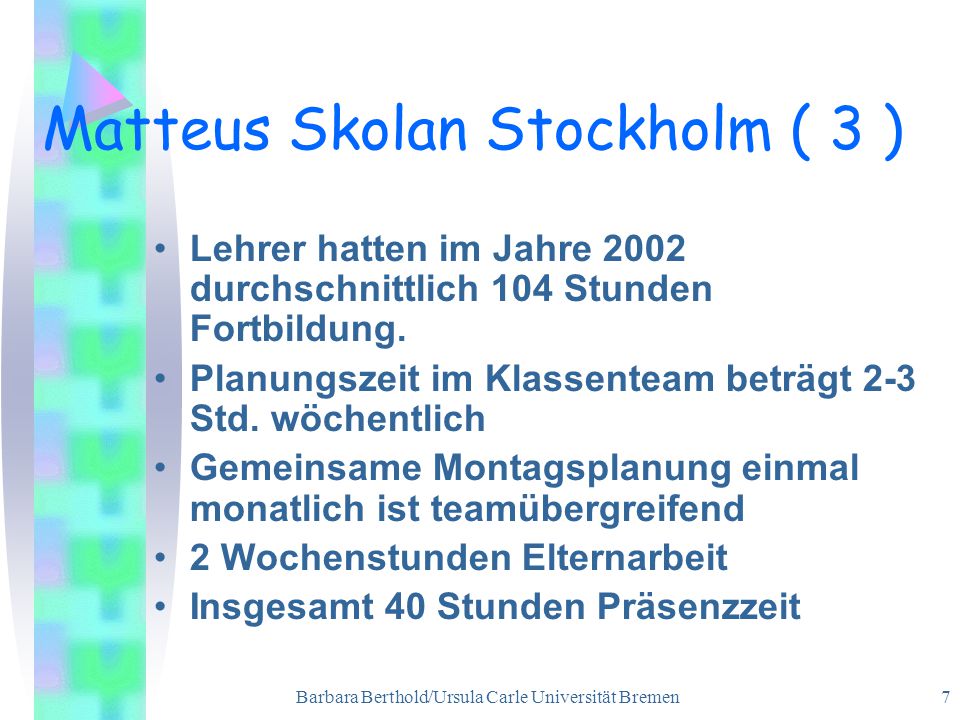 Matteus Skolan Stockholm ( 3 )

• Lehrer hatten im Jahre 2002 durchschnittlich 104 Stunden Fortbildung.
• Planungszeit im Klassenteam beträgt 2-3 Std. wöchentlich
• Gemeinsame Montagsplanung einmal monatlich ist teamübergreifend
• 2 Wochenstunden Elternarbeit
• Insgesamt 40 Stunden Präsenzzeit

Barbara Berthold/Ursula Carle Universität Bremen

7